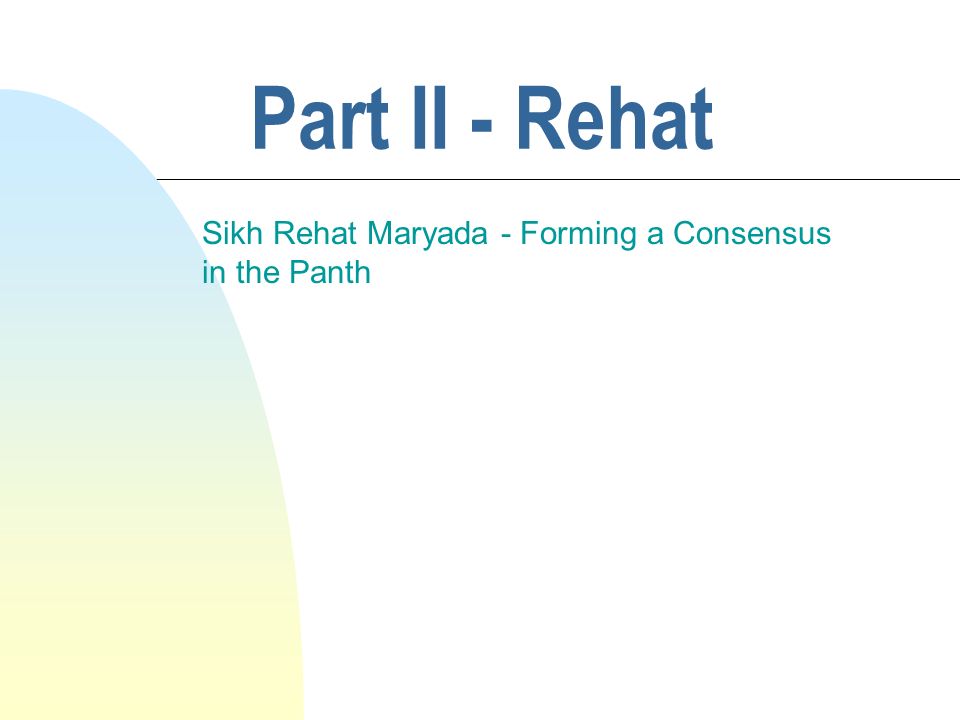 Part II - Rehat

Sikh Rehat Maryada - Forming a Consensus in the Panth